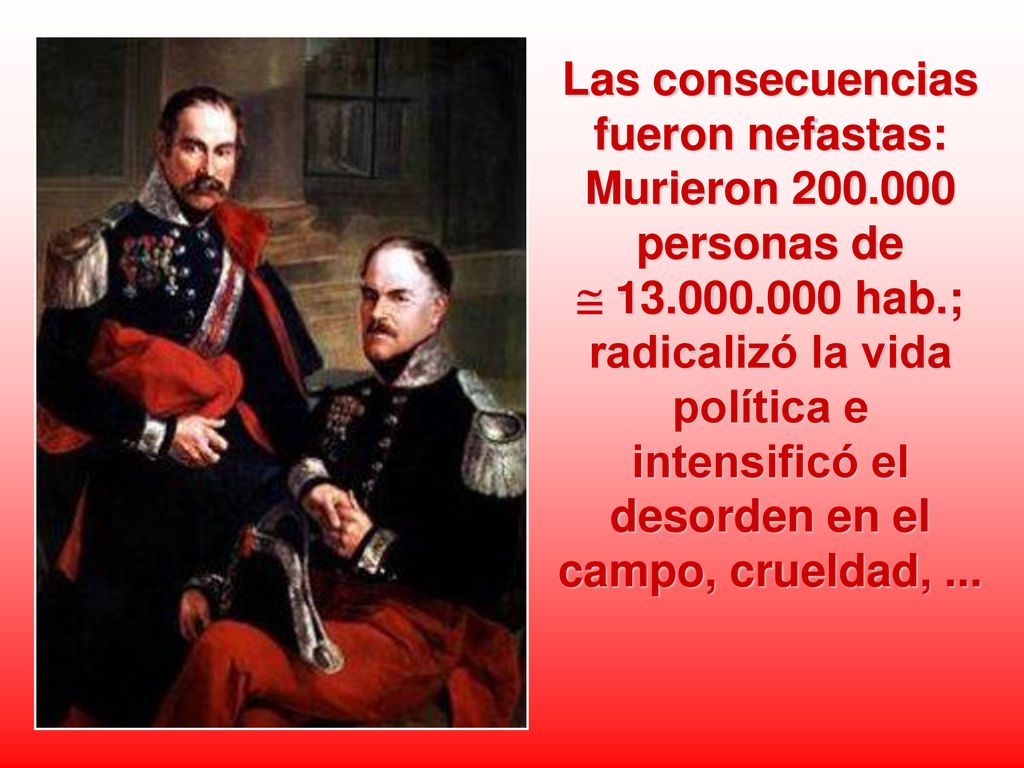 Las consecuencias fueron nefastas: Murieron 200.000 personas de $\cong$ 13.000.000 hab.; radicalizó la vida política e intensificó el desorden en el campo, crueldad, ...